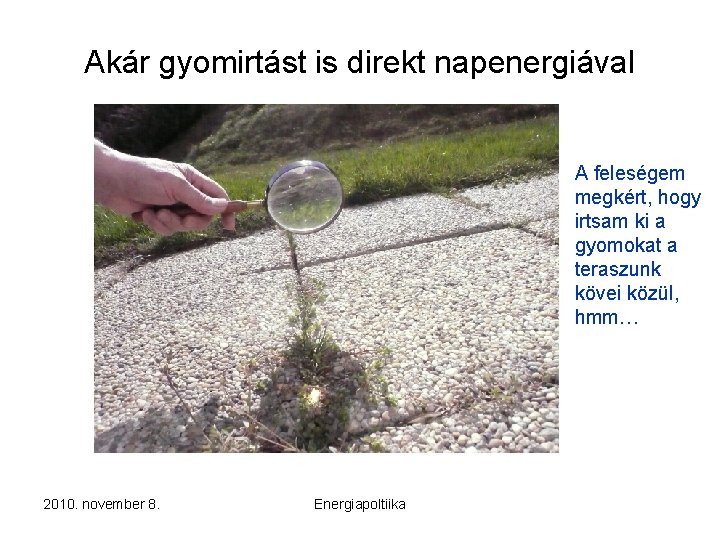 Akár gyomirtást is direkt napenergiával

A feleségem megkért, hogy irtsam ki a gyomokat a teraszunk kövei közül, hmm…

2010. november 8.

Energiapoltiika